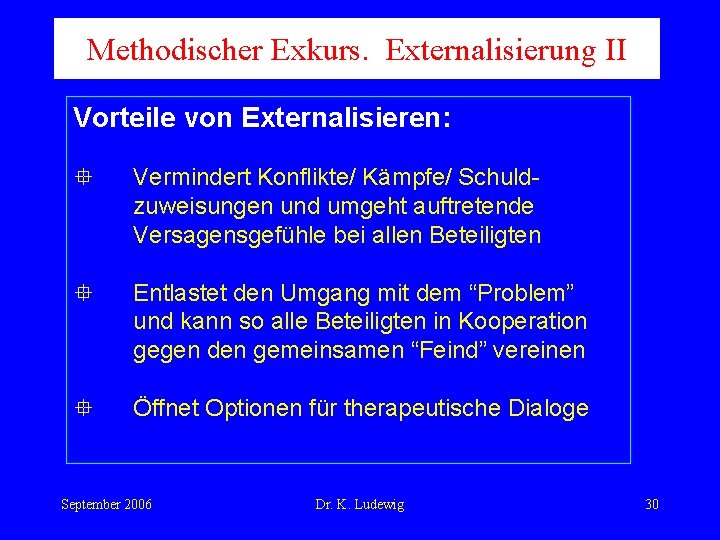 Methodischer Exkurs. Externalisierung II

Vorteile von Externalisieren:

Vermindert Konflikte/ Kämpfe/ Schuldzuweisungen und umgeht auftretende Versagensgefühle bei allen Beteiligten

Entlastet den Umgang mit dem “Problem” und kann so alle Beteiligten in Kooperation gegen den gemeinsamen “Feind” vereinen

Öffnet Optionen für therapeutische Dialoge

September 2006

Dr. K. Ludewig

30